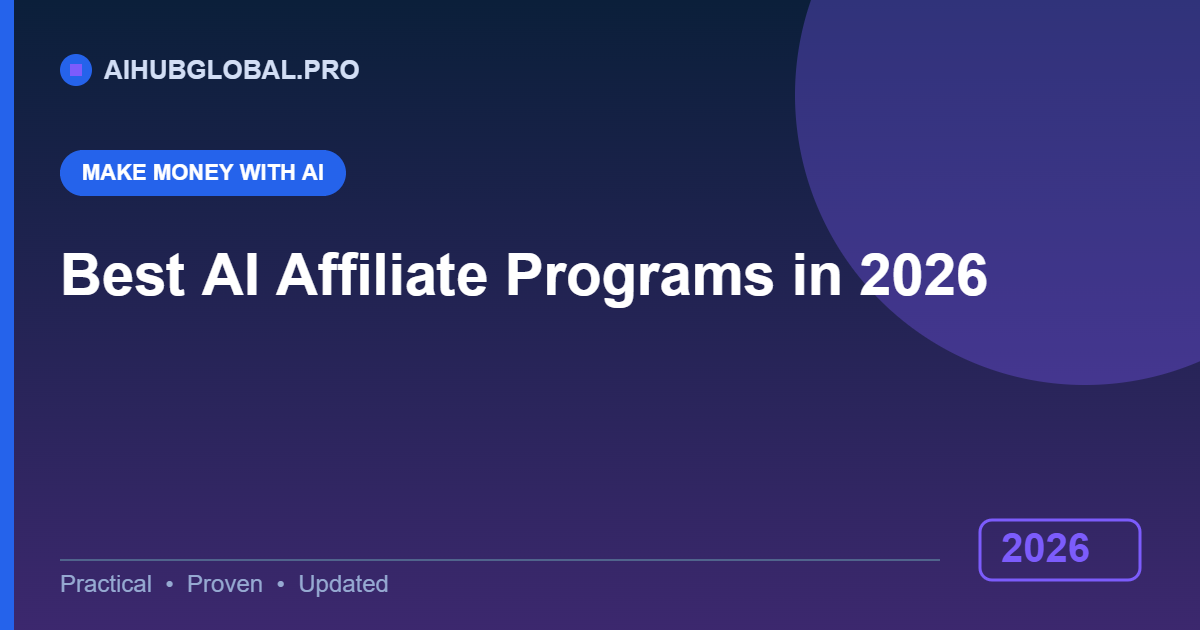 AIHUBGLOBAL.PRO

MAKE MONEY WITH AI

Best AI Affiliate Programs in 2026

Practical • Proven • Updated

2026